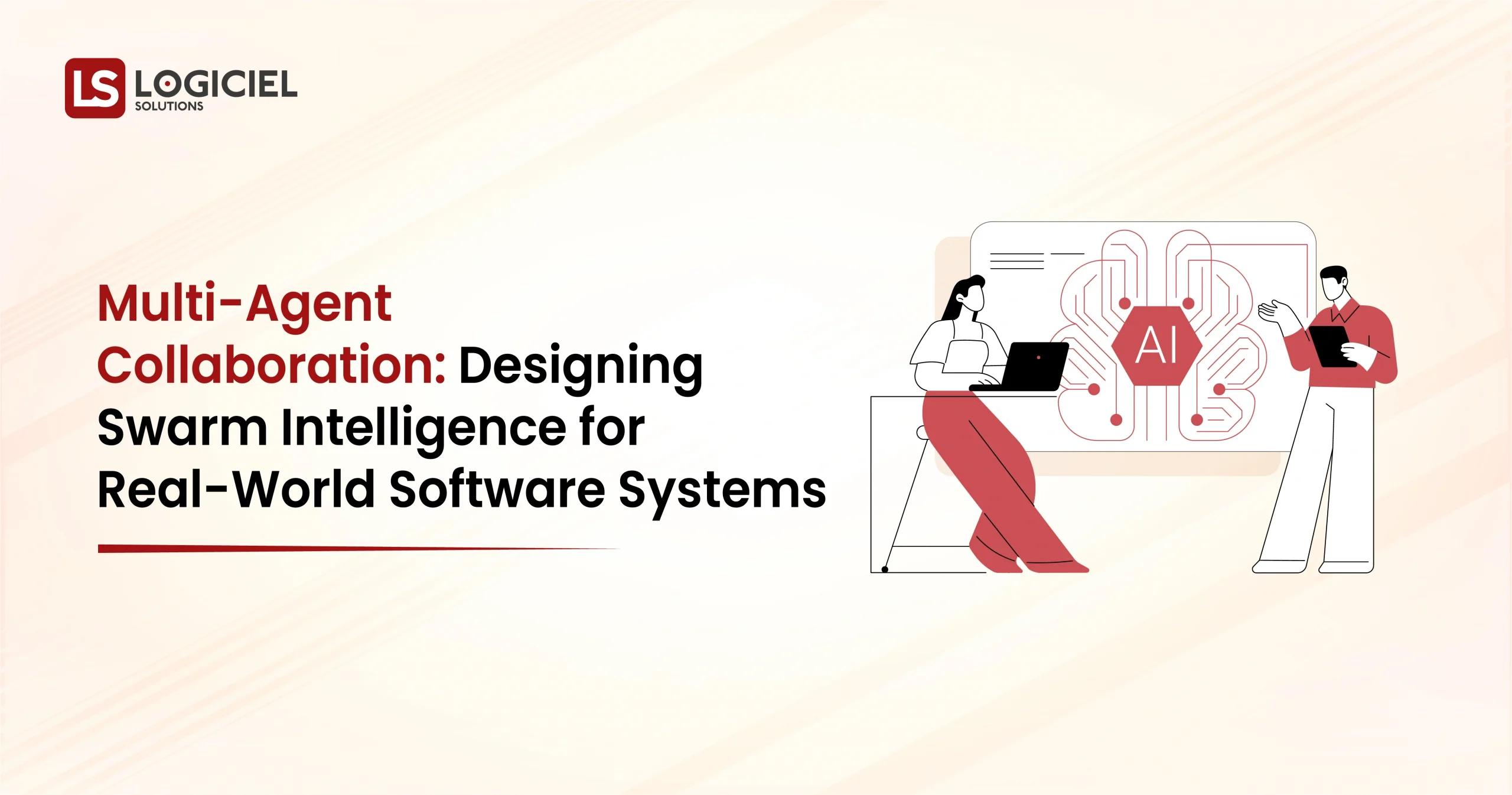 LS LOGICIEL SOLUTIONS

Multi-Agent Collaboration: Designing Swarm Intelligence for Real-World Software Systems

AI